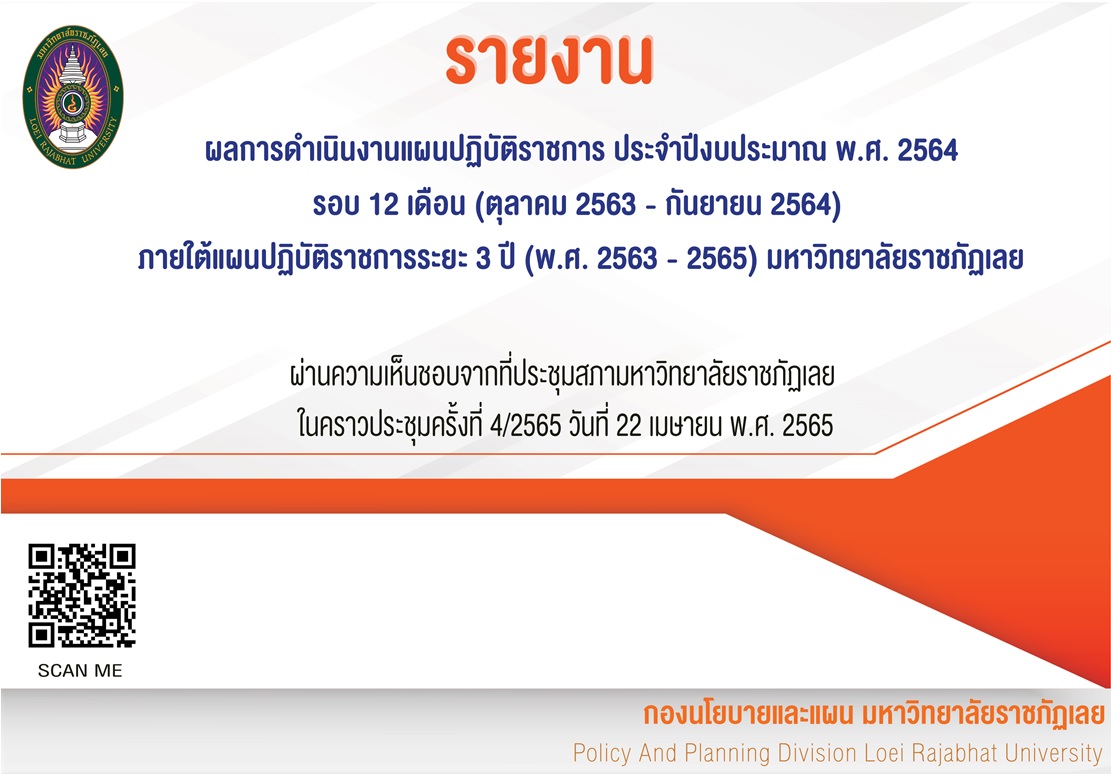 มหาวิทยาลัยราชภัฏเลย
LOEI RAJABHAT UNIVERSITY

รายงาน

ผลการดำเนินงานแผนปฏิบัติราชการ ประจำปีงบประมาณ พ.ศ. 2564
รอบ 12 เดือน (ตุลาคม 2563 - กันยายน 2564)
ภายใต้แผนปฏิบัติราชการระยะ 3 ปี (พ.ศ. 2563 - 2565) มหาวิทยาลัยราชภัฏเลย

ผ่านความเห็นชอบจากที่ประชุมสภามหาวิทยาลัยราชภัฏเลย
ในคราวประชุมครั้งที่ 4/2565 วันที่ 22 เมษายน พ.ศ. 2565

SCAN ME

กองนโยบายและแผน มหาวิทยาลัยราชภัฏเลย
Policy And Planning Division Loei Rajabhat University